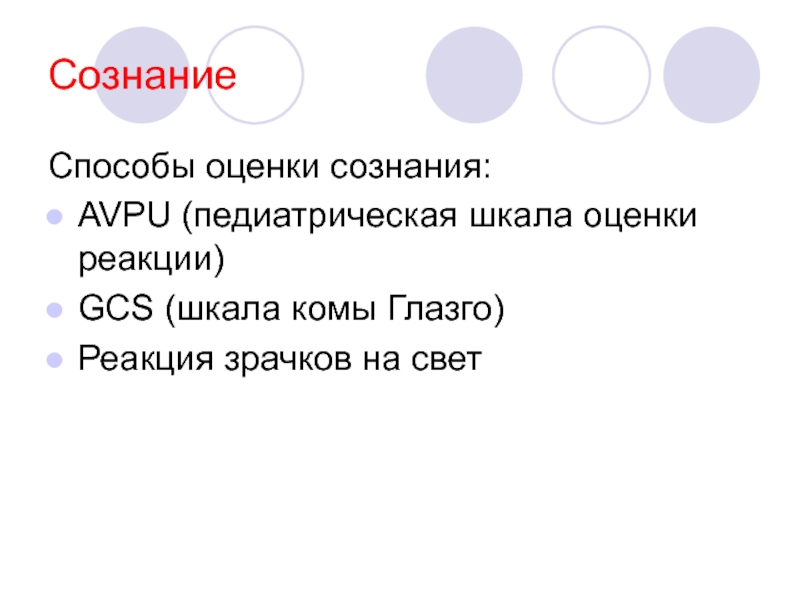 Сознание

Способы оценки сознания:
- AVPU (педиатрическая шкала оценки реакции)
- GCS (шкала комы Глазго)
- Реакция зрачков на свет